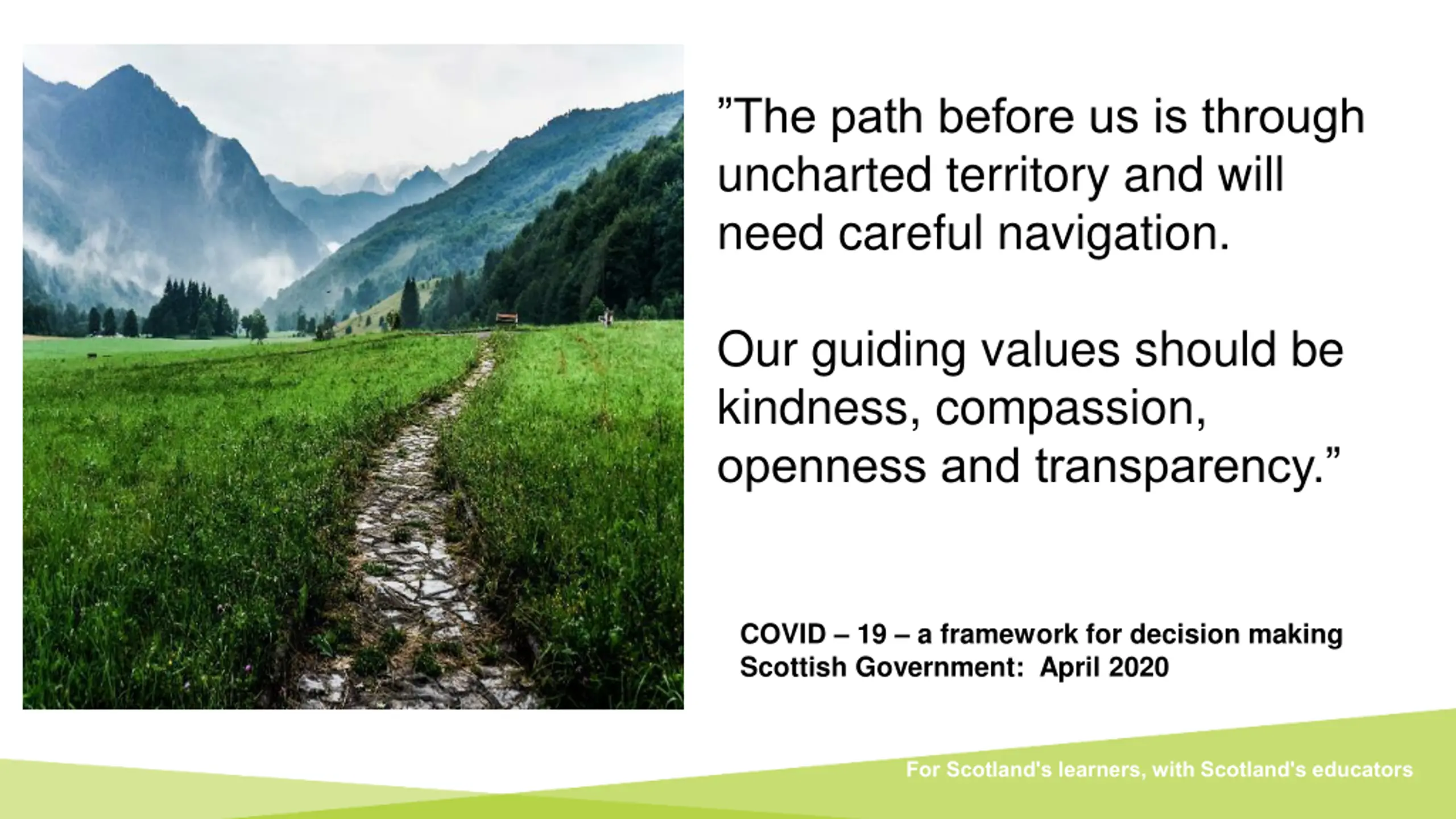 ”The path before us is through uncharted territory and will need careful navigation.

Our guiding values should be kindness, compassion, openness and transparency.”

COVID – 19 – a framework for decision making
Scottish Government: April 2020

For Scotland's learners, with Scotland's educators